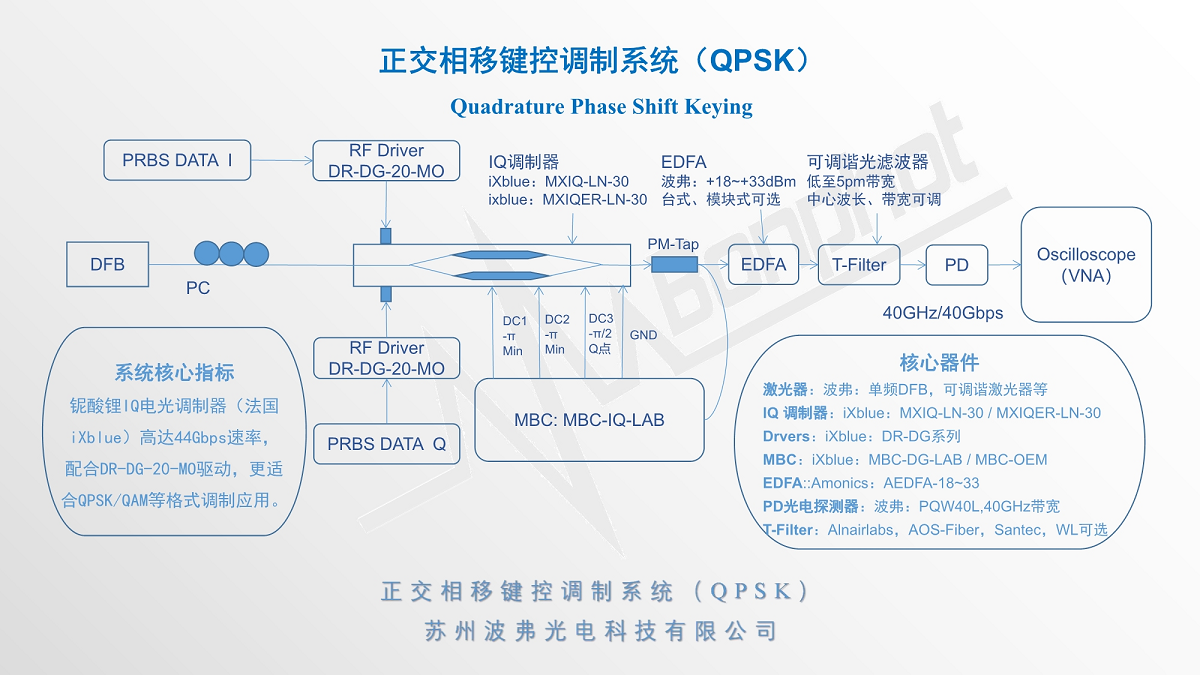 正交相移键控调制系统（QPSK）

Quadrature Phase Shift Keying

PRBS DATA I

RF Driver
DR-DG-20-MO

IQ调制器
iXblue：MXIQ-LN-30
ixblue：MXIQER-LN-30

EDFA
波弗：+18~+33dBm
台式、模块式可选

可调谐光滤波器
低至5pm带宽
中心波长、带宽可调

DFB

PC

PM-Tap

EDFA

T-Filter

PD

Oscilloscope
(VNA)

40GHz/40Gbps

DC1
-π
Min

DC2
-π
Min

DC3
-π/2
Q点

GND

RF Driver
DR-DG-20-MO

PRBS DATA Q

MBC: MBC-IQ-LAB

系统核心指标

铌酸锂IQ电光调制器（法国iXblue）高达44Gbps速率，配合DR-DG-20-MO驱动，更适合QPSK/QAM等格式调制应用。

核心器件

激光器：波弗：单频DFB，可调谐激光器等
IQ 调制器：iXblue：MXIQ-LN-30 / MXIQER-LN-30
Drvers：iXblue：DR-DG系列
MBC：iXblue：MBC-DG-LAB / MBC-OEM
EDFA::Amonics：AEDFA-18~33
PD光电探测器：波弗：PQW40L,40GHz带宽
T-Filter：Alnairlabs，AOS-Fiber，Santec，WL可选

正交相移键控调制系统（QPSK）
苏州波弗光电科技有限公司